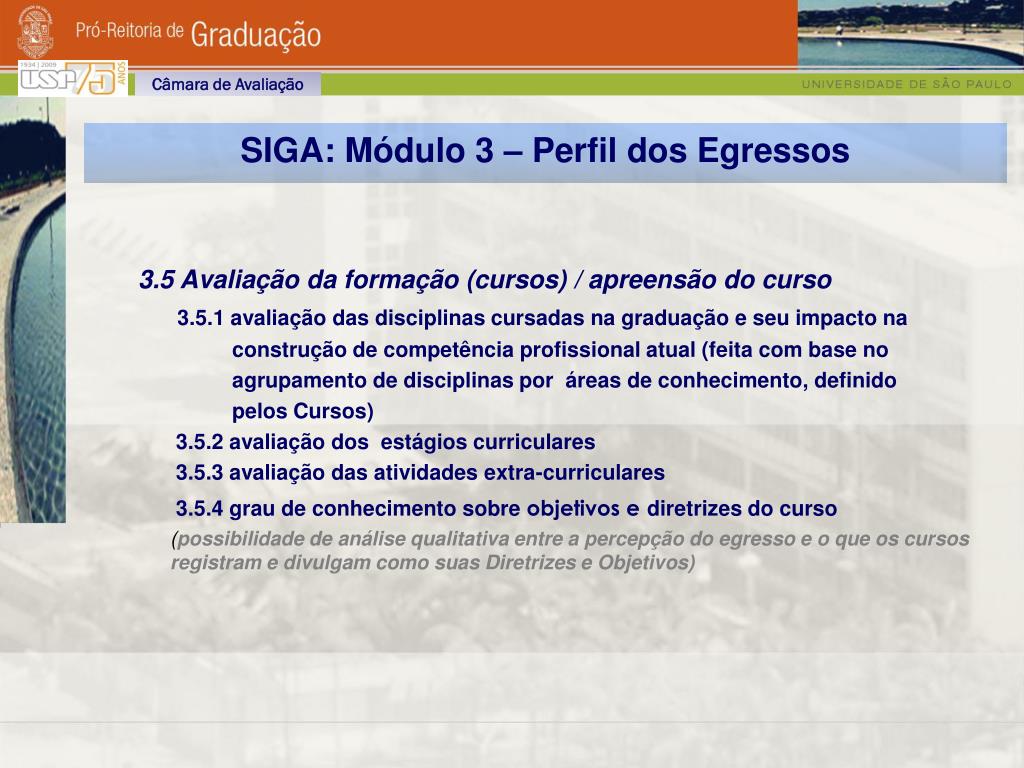 Pró-Reitoria de Graduação

1934 | 2009 USP 75 ANOS

Câmara de Avaliação

UNIVERSIDADE DE SÃO PAULO

SIGA: Módulo 3 – Perfil dos Egressos

3.5 Avaliação da formação (cursos) / apreensão do curso

3.5.1 avaliação das disciplinas cursadas na graduação e seu impacto na construção de competência profissional atual (feita com base no agrupamento de disciplinas por áreas de conhecimento, definido pelos Cursos)

3.5.2 avaliação dos estágios curriculares

3.5.3 avaliação das atividades extra-curriculares

3.5.4 grau de conhecimento sobre objetivos e diretrizes do curso

(possibilidade de análise qualitativa entre a percepção do egresso e o que os cursos registram e divulgam como suas Diretrizes e Objetivos)